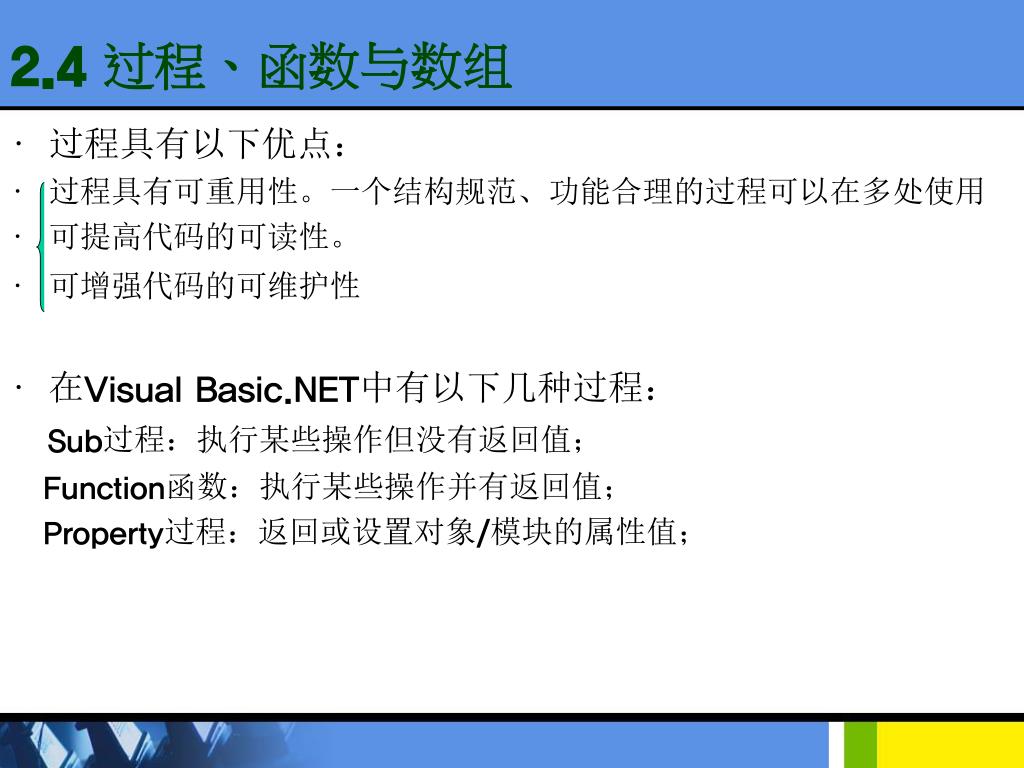 2.4 过程、函数与数组

· 过程具有以下优点：
· 过程具有可重用性。一个结构规范、功能合理的过程可以在多处使用
· 可提高代码的可读性。
· 可增强代码的可维护性

· 在Visual Basic.NET中有以下几种过程：
Sub过程：执行某些操作但没有返回值；
Function函数：执行某些操作并有返回值；
Property过程：返回或设置对象/模块的属性值；